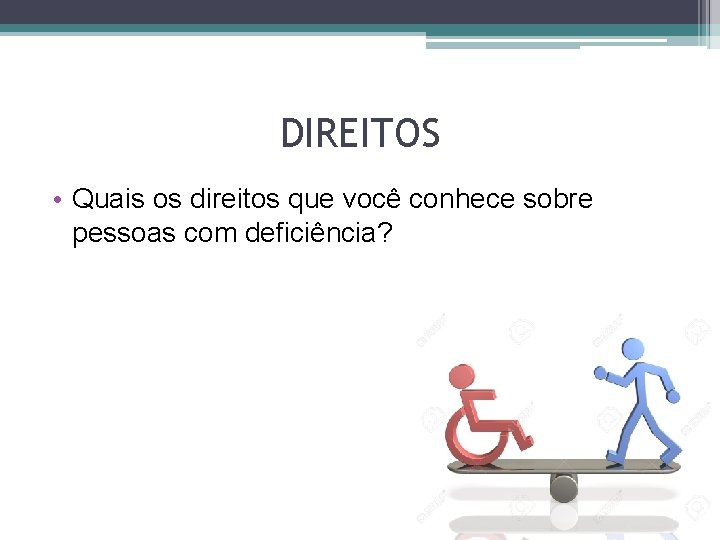 DIREITOS

• Quais os direitos que você conhece sobre pessoas com deficiência?